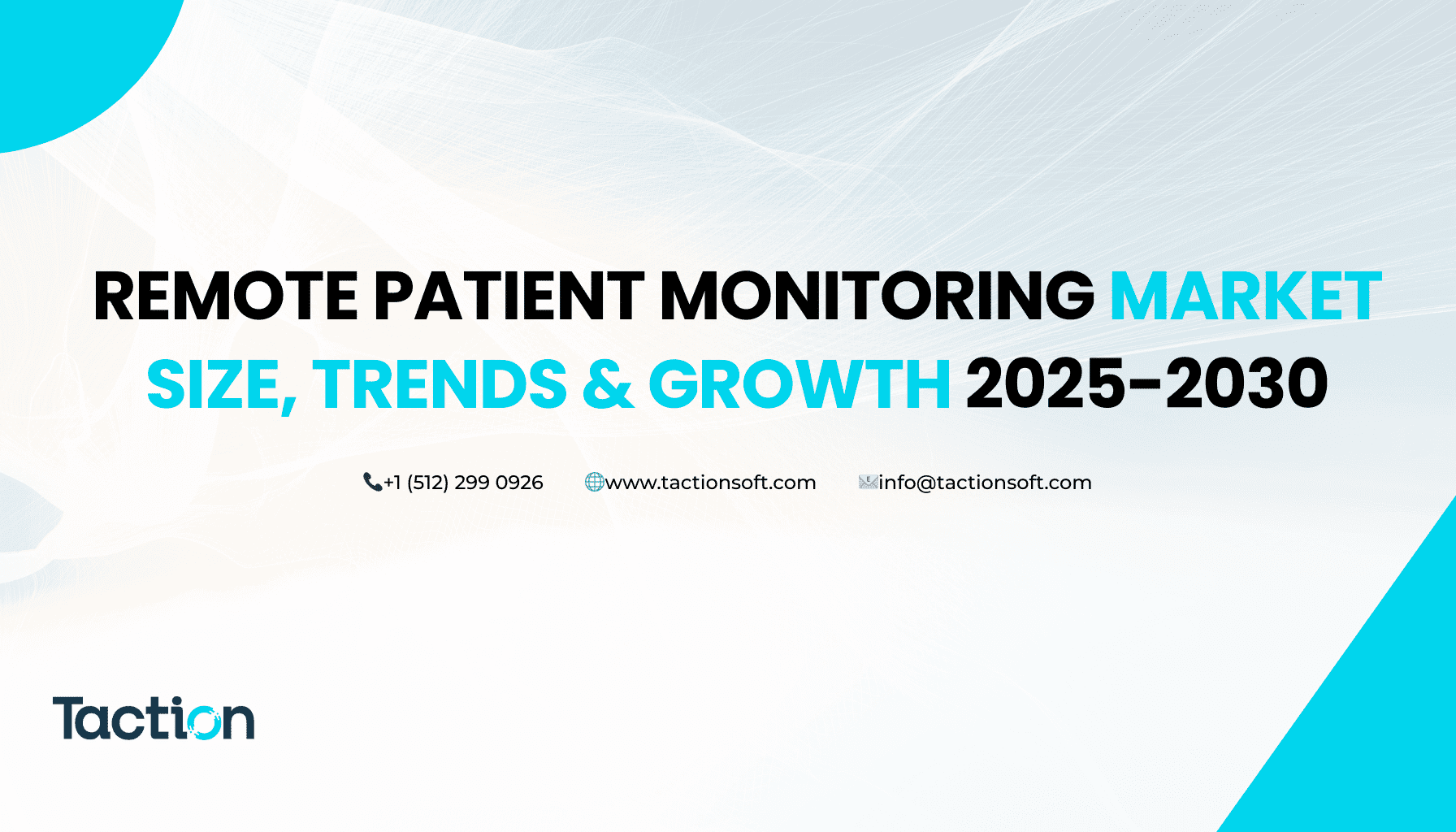 REMOTE PATIENT MONITORING MARKET SIZE, TRENDS & GROWTH 2025-2030

+1 (512) 299 0926 www.tactionsoft.com info@tactionsoft.com

Taction